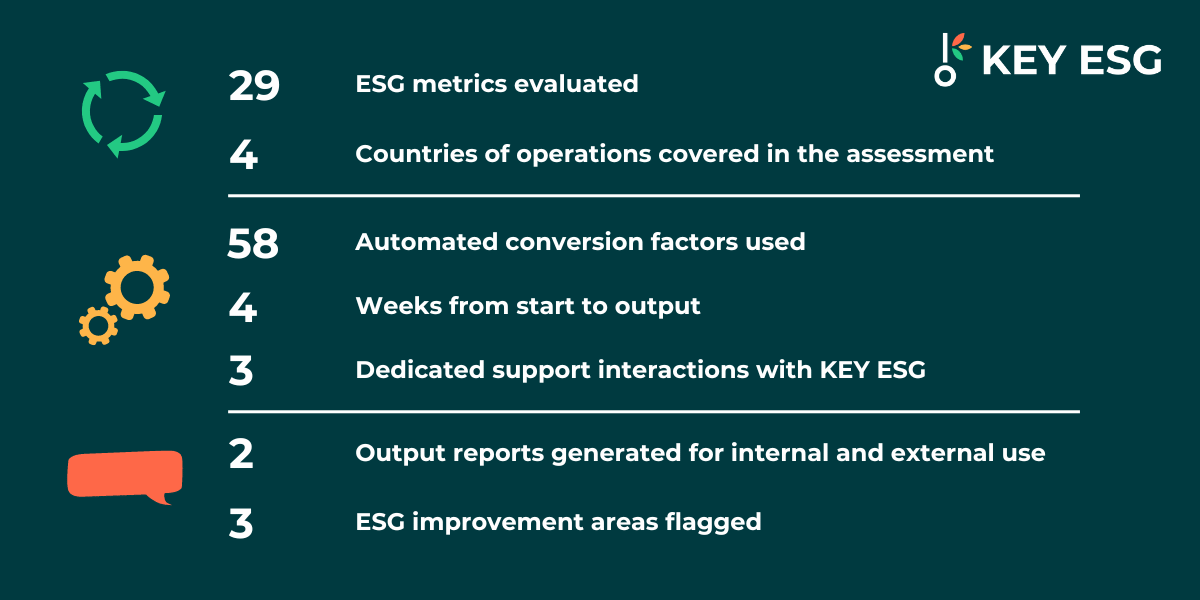 KEY ESG

29 ESG metrics evaluated

4 Countries of operations covered in the assessment

58 Automated conversion factors used

4 Weeks from start to output

3 Dedicated support interactions with KEY ESG

2 Output reports generated for internal and external use

3 ESG improvement areas flagged